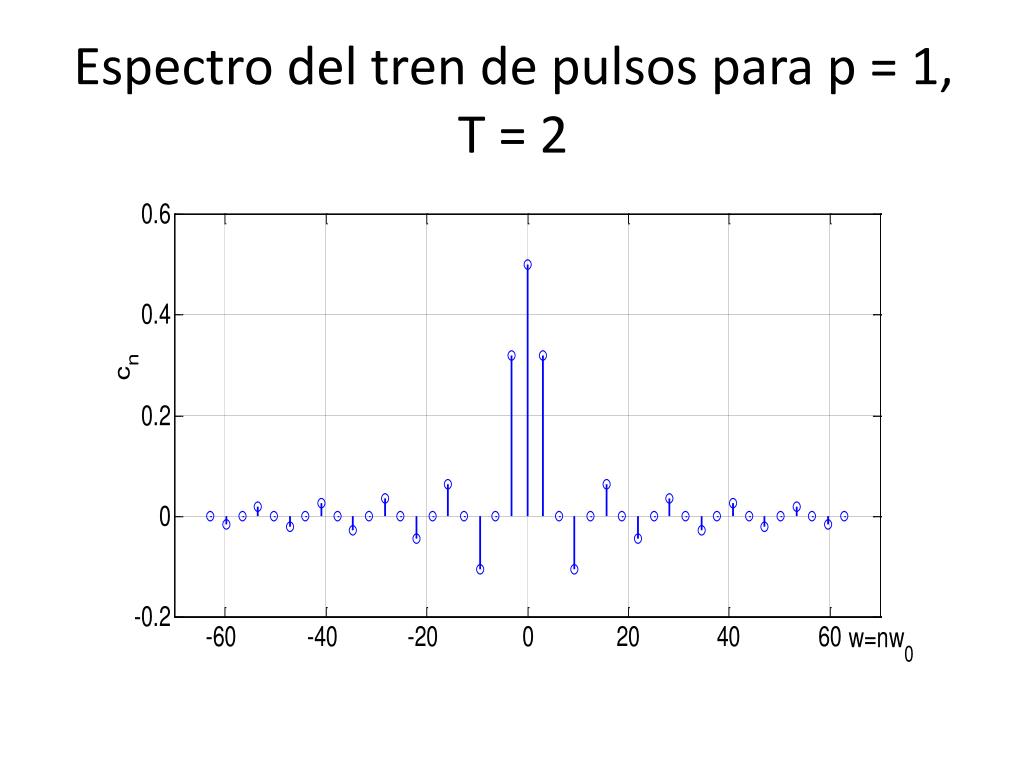 Espectro del tren de pulsos para p = 1, T = 2

0.6
0.4
0.2
0
-0.2
$c_n$
-60 -40 -20 0 20 40 60 $w=nw_0$